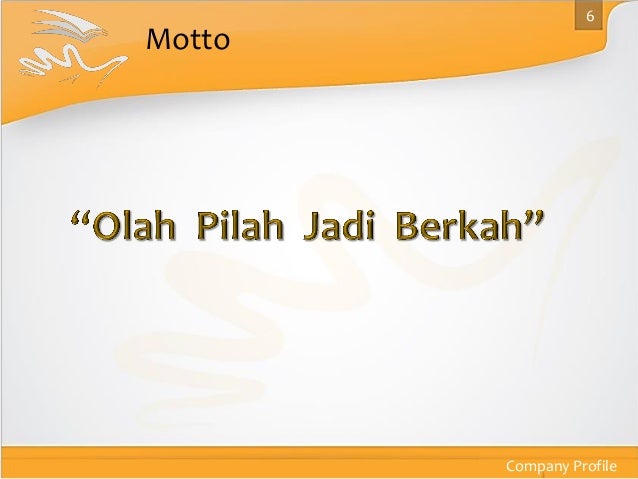 Motto

6

“Olah Pilah Jadi Berkah”

Company Profile